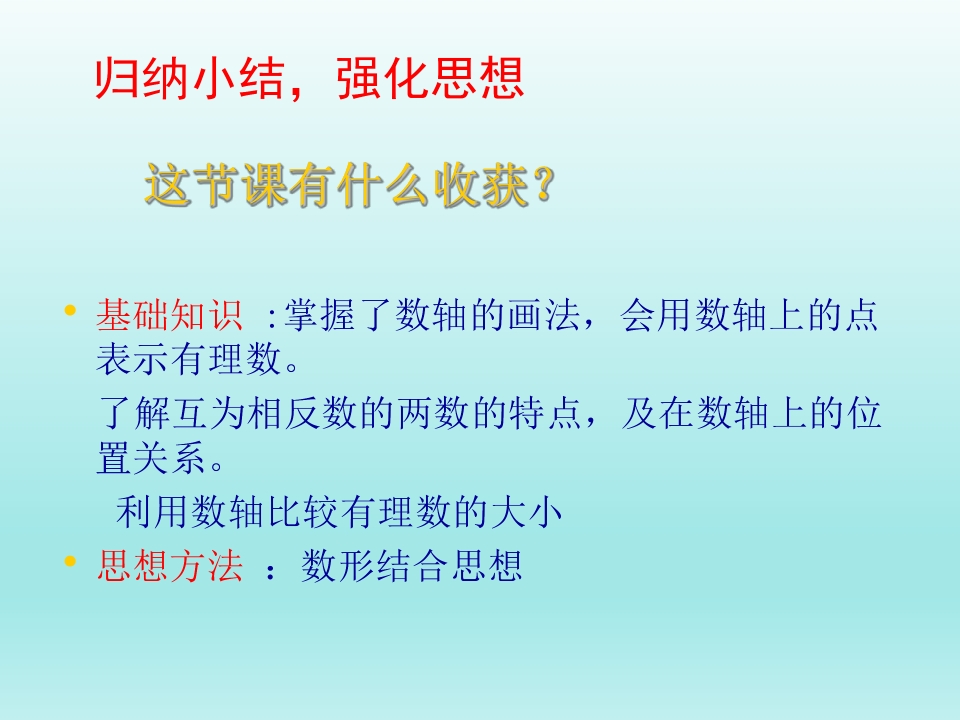 归纳小结，强化思想

这节课有什么收获？

• 基础知识 :掌握了数轴的画法，会用数轴上的点表示有理数。

了解互为相反数的两数的特点，及在数轴上的位置关系。

利用数轴比较有理数的大小

• 思想方法 ：数形结合思想